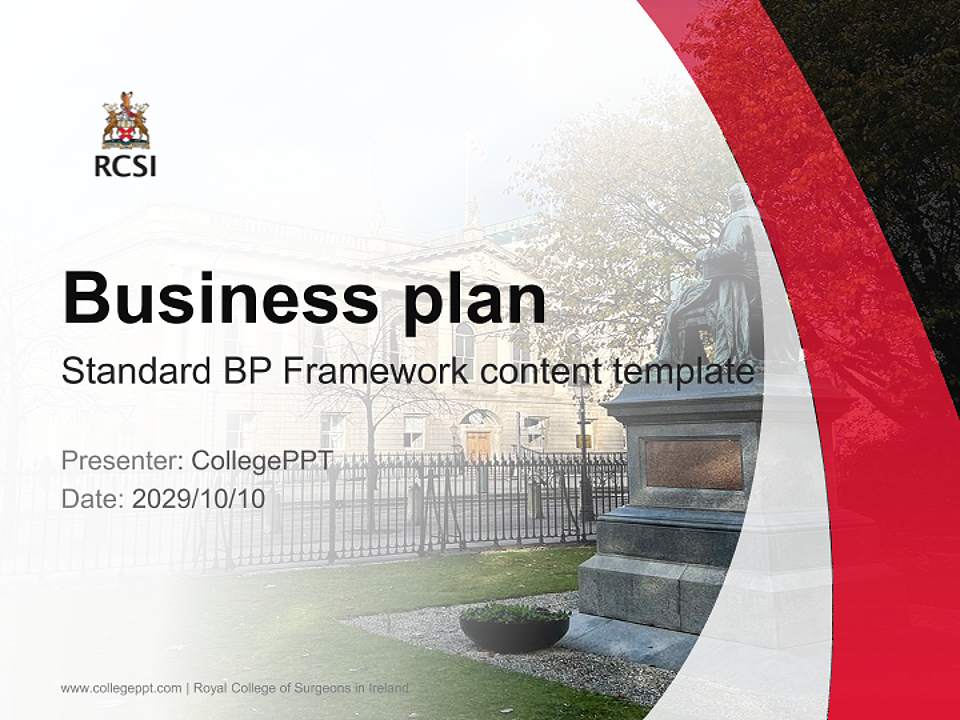 RCSI

Business plan

Standard BP Framework content template

Presenter: CollegePPT
Date: 2029/10/10

www.collegeppt.com | Royal College of Surgeons in Ireland